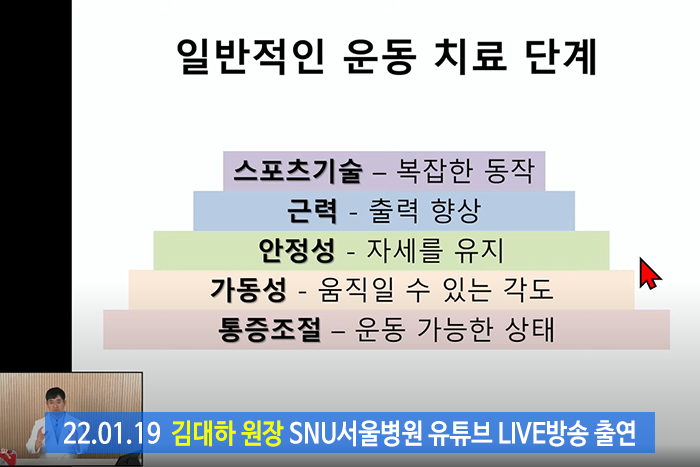 일반적인 운동 치료 단계

스포츠기술 – 복잡한 동작

근력 - 출력 향상

안정성 - 자세를 유지

가동성 - 움직일 수 있는 각도

통증조절 – 운동 가능한 상태

22.01.19 김대하 원장 SNU서울병원 유튜브 LIVE방송 출연